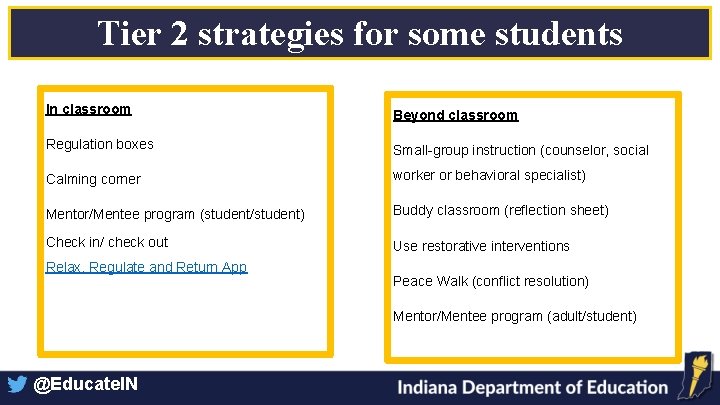 Tier 2 strategies for some students

In classroom

Regulation boxes

Calming corner

Mentor/Mentee program (student/student)

Check in/ check out

Relax, Regulate and Return App

Beyond classroom

Small-group instruction (counselor, social worker or behavioral specialist)

Buddy classroom (reflection sheet)

Use restorative interventions

Peace Walk (conflict resolution)

Mentor/Mentee program (adult/student)

@EducateIN

Indiana Department of Education